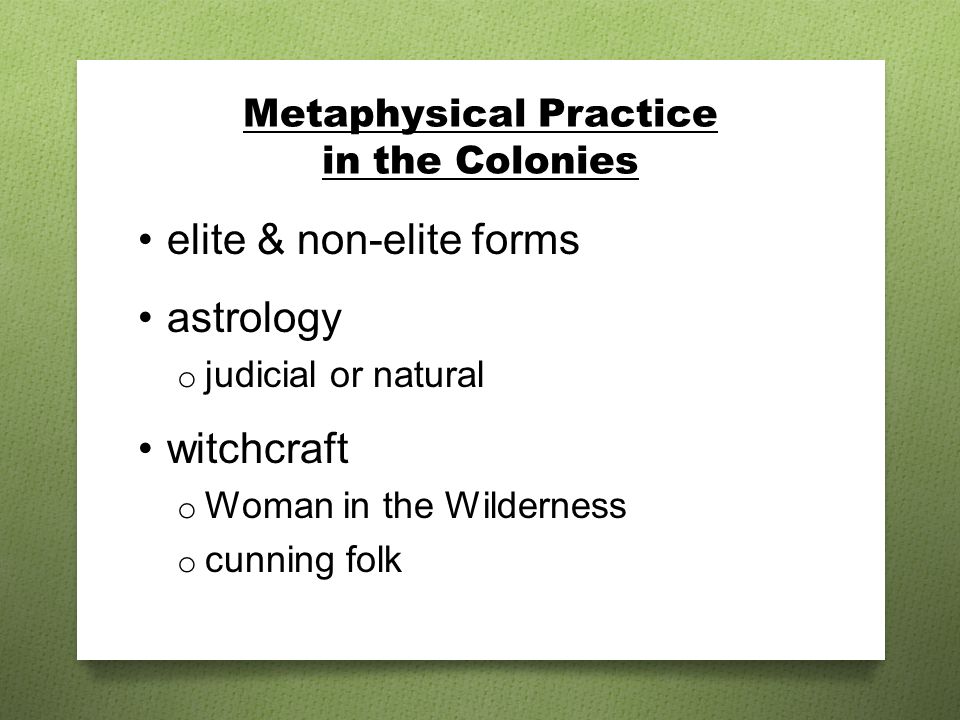 Metaphysical Practice in the Colonies

• elite & non-elite forms

• astrology
  o judicial or natural

• witchcraft
  o Woman in the Wilderness
  o cunning folk